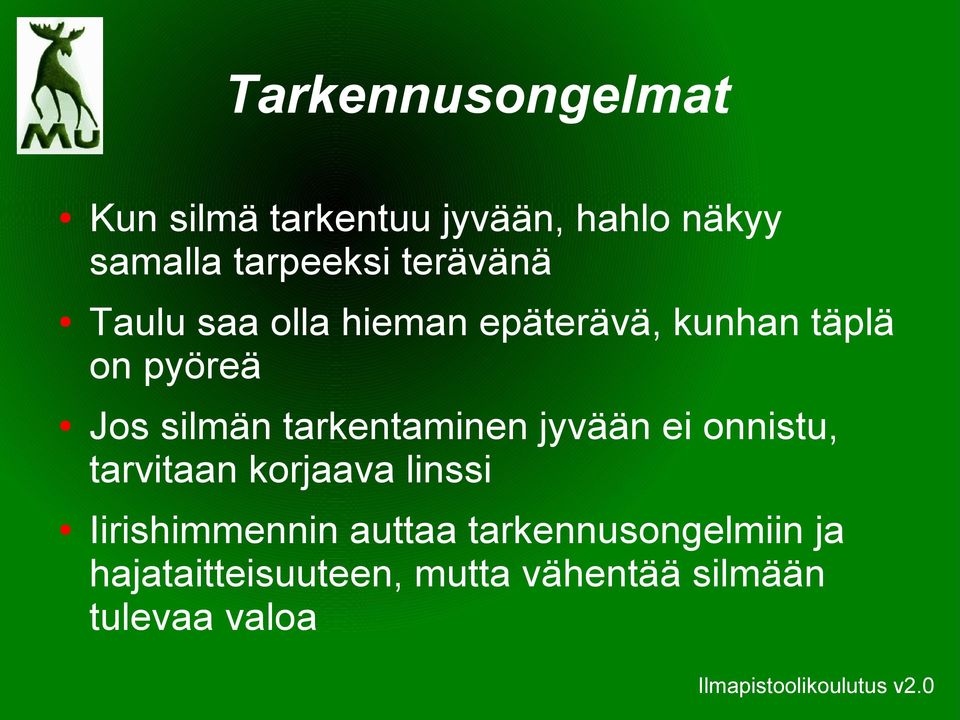 MU

Tarkennusongelmat

• Kun silmä tarkentuu jyvään, hahlo näkyy samalla tarpeeksi terävänä
• Taulu saa olla hieman epäterävä, kunhan täplä on pyöreä
• Jos silmän tarkentaminen jyvään ei onnistu, tarvitaan korjaava linssi
• Iirishimmennin auttaa tarkennusongelmiin ja hajataitteisuuteen, mutta vähentää silmään tulevaa valoa

Ilmapistoolikoulutus v2.0